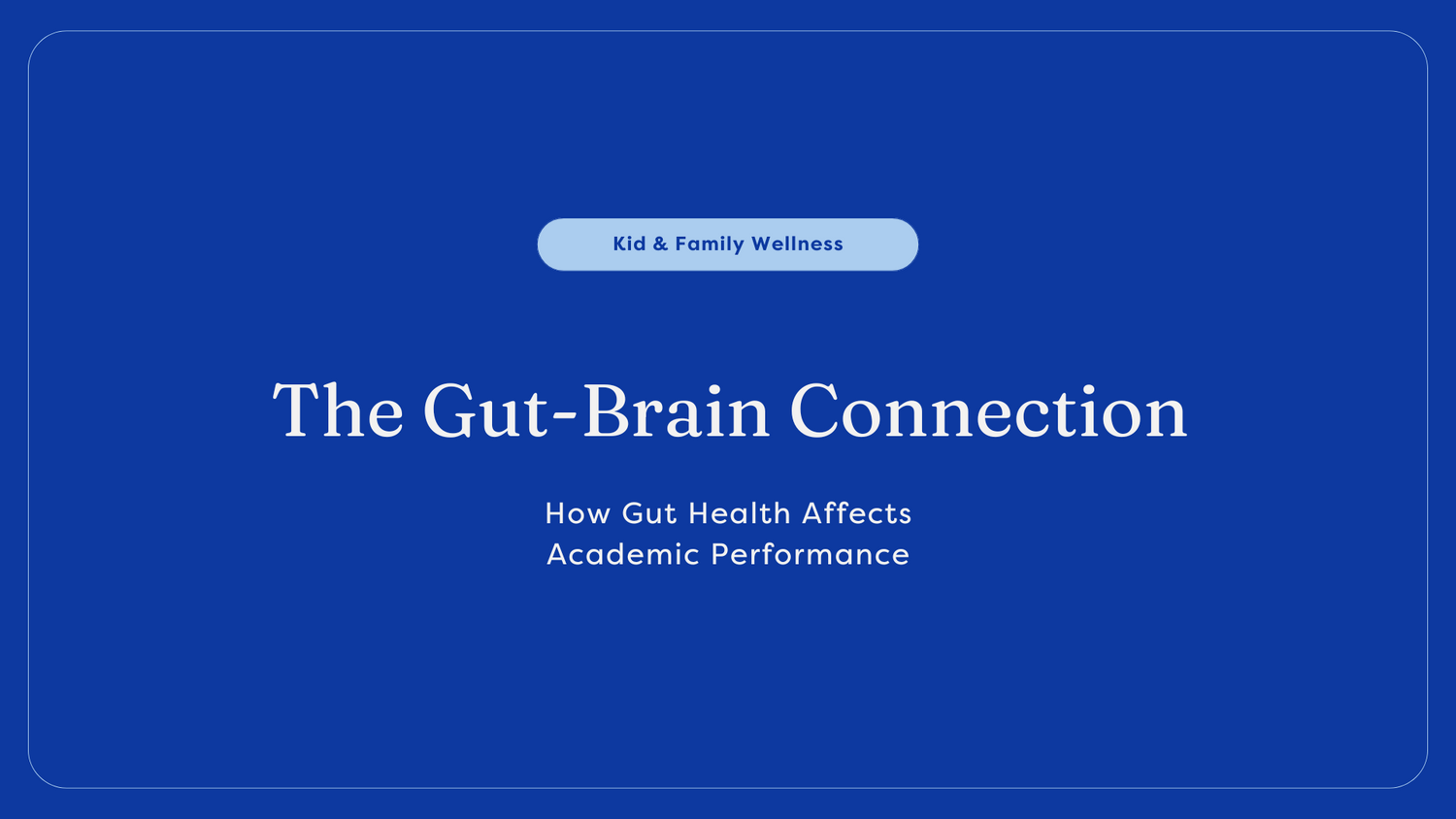 Kid & Family Wellness

The Gut-Brain Connection

How Gut Health Affects Academic Performance